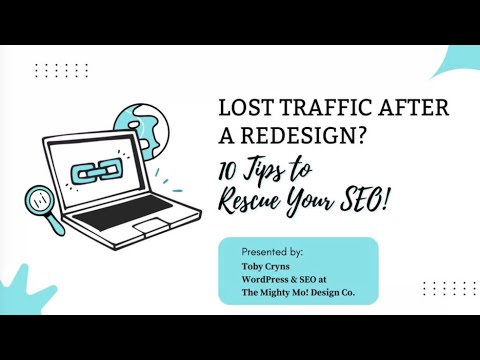 LOST TRAFFIC AFTER A REDESIGN?

10 Tips to Rescue Your SEO!

Presented by:
Toby Cryns
WordPress & SEO at
The Mighty Mo! Design Co.